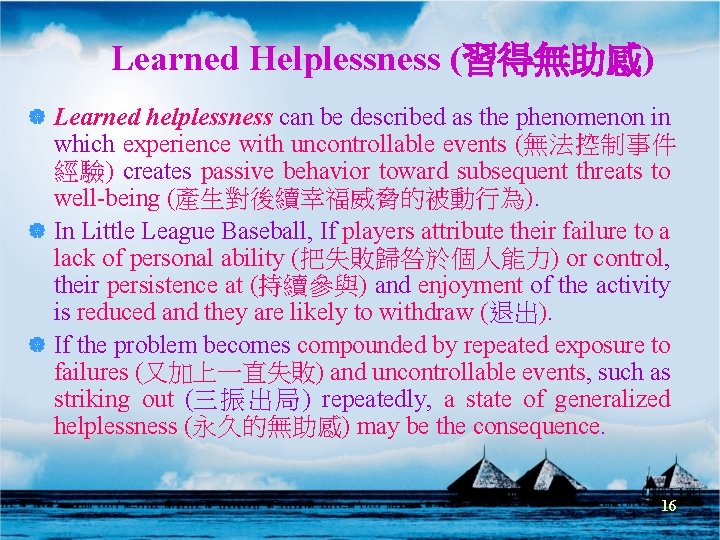 Learned Helplessness (習得無助感)

Learned helplessness can be described as the phenomenon in which experience with uncontrollable events (無法控制事件經驗) creates passive behavior toward subsequent threats to well-being (產生對後續幸福威脅的被動行為).

In Little League Baseball, If players attribute their failure to a lack of personal ability (把失敗歸咎於個人能力) or control, their persistence at (持續參與) and enjoyment of the activity is reduced and they are likely to withdraw (退出).

If the problem becomes compounded by repeated exposure to failures (又加上一直失敗) and uncontrollable events, such as striking out (三振出局) repeatedly, a state of generalized helplessness (永久的無助感) may be the consequence.

16